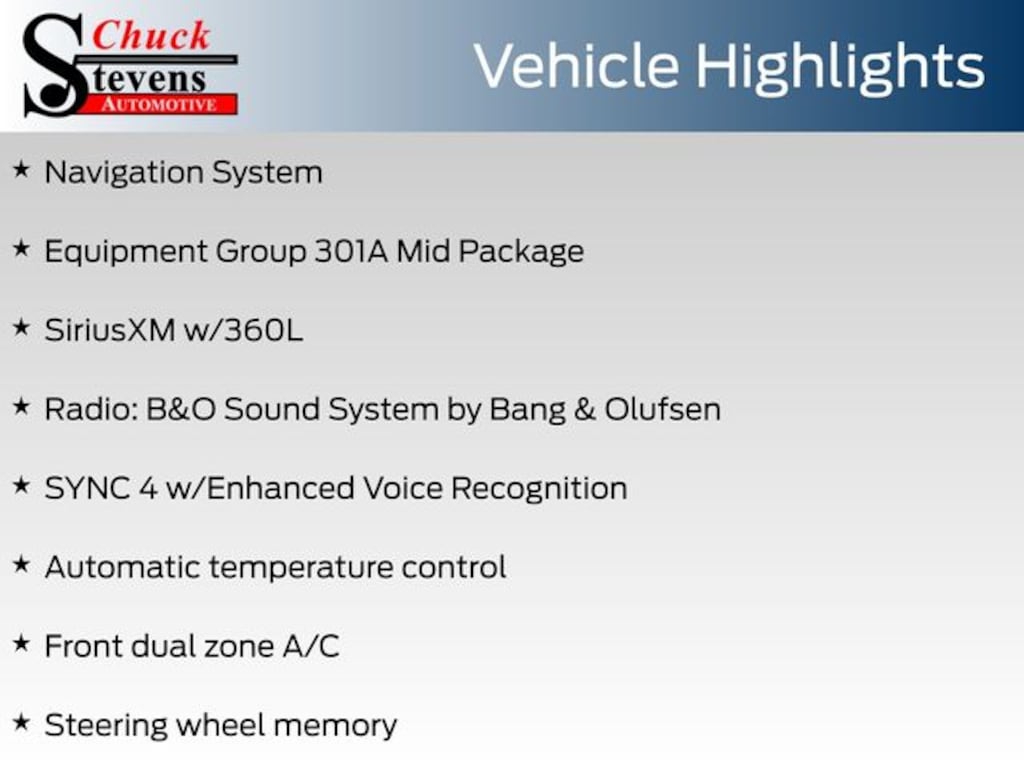 Chuck
Stevens
AUTOMOTIVE

Vehicle Highlights

★ Navigation System

★ Equipment Group 301A Mid Package

★ SiriusXM w/360L

★ Radio: B&O Sound System by Bang & Olufsen

★ SYNC 4 w/Enhanced Voice Recognition

★ Automatic temperature control

★ Front dual zone A/C

★ Steering wheel memory